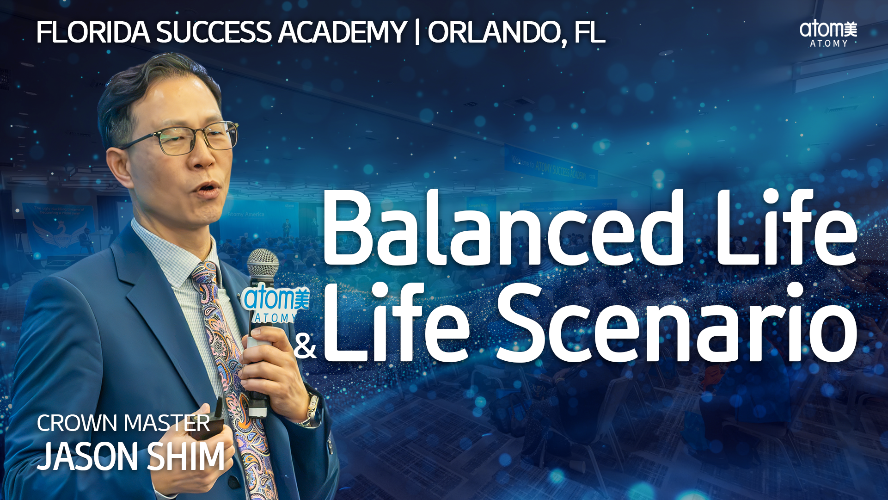 FLORIDA SUCCESS ACADEMY | ORLANDO, FL

atom美
ATOMY

Balanced Life
& Life Scenario

atom美
ATOMY

CROWN MASTER
JASON SHIM